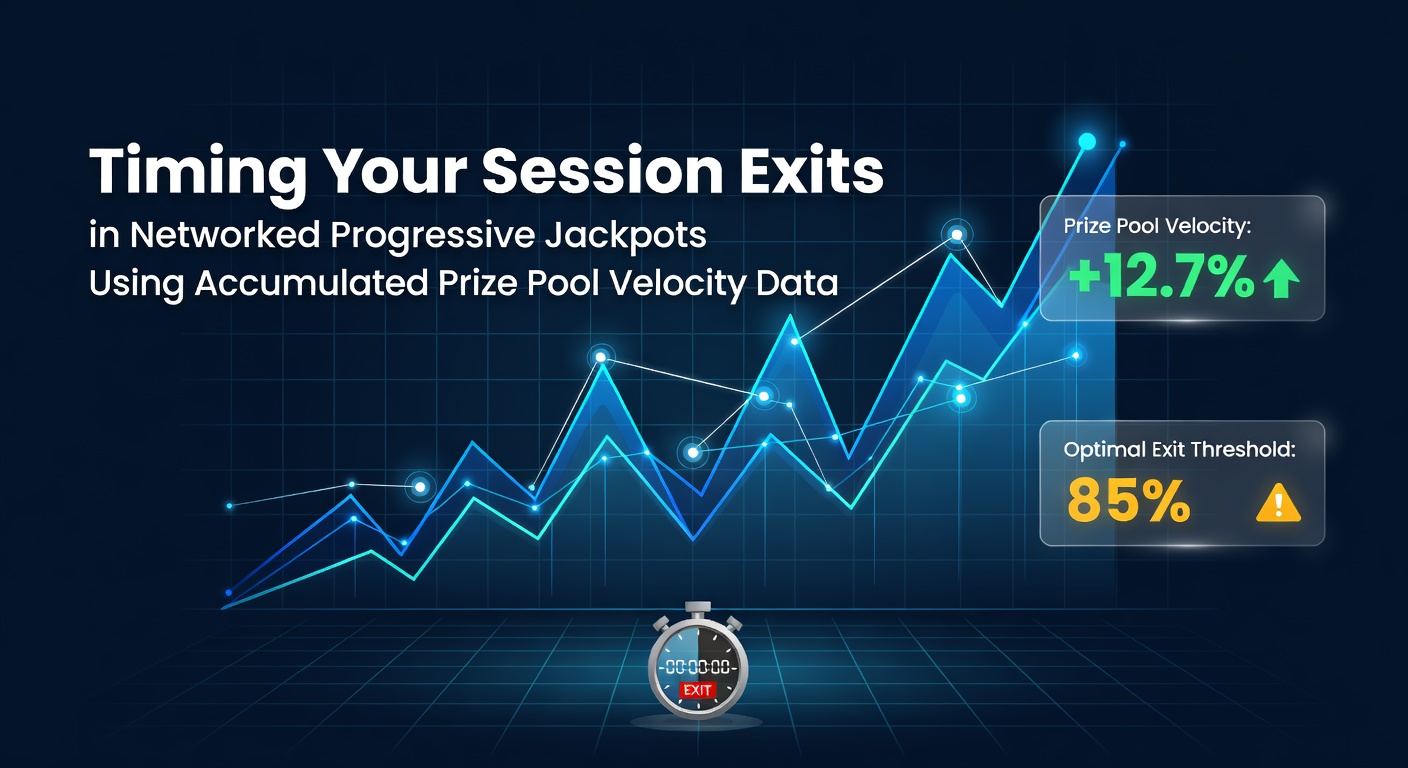 Timing Your Session Exits
in Networked Progressive Jackpots
Using Accumulated Prize Pool Velocity Data

Prize Pool Velocity:
+12.7%

Optimal Exit Threshold:
85%

-00:00:00-
EXIT